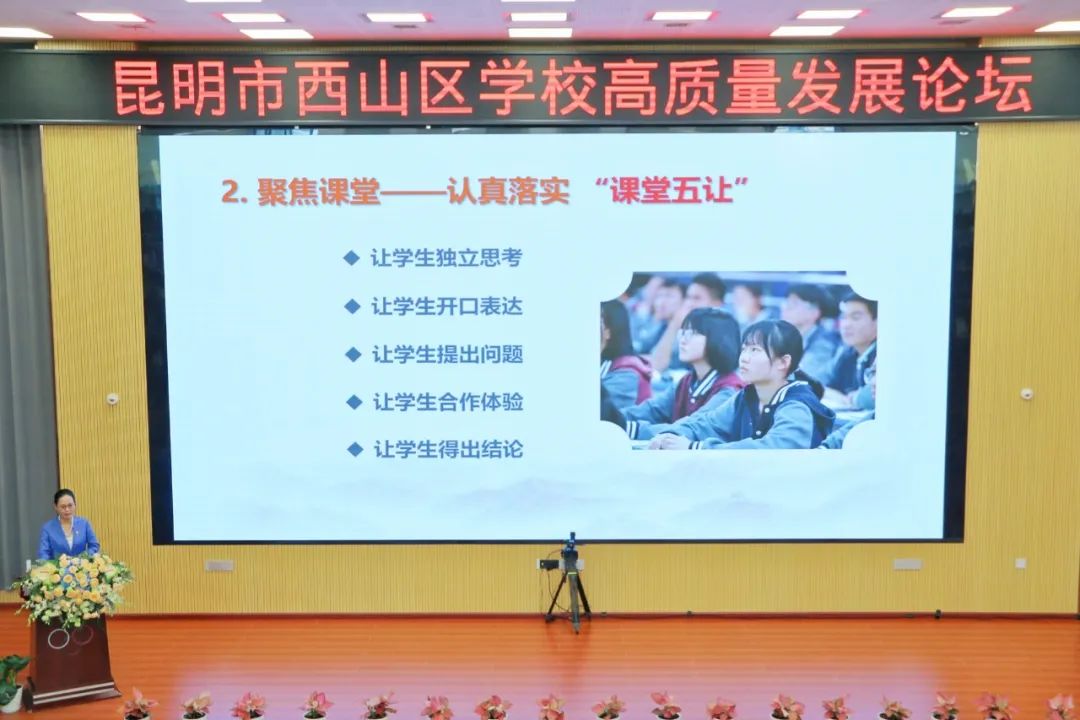 昆明市西山区学校高质量发展论坛

2. 聚焦课堂——认真落实 “课堂五让”

◆ 让学生独立思考
◆ 让学生开口表达
◆ 让学生提出问题
◆ 让学生合作体验
◆ 让学生得出结论